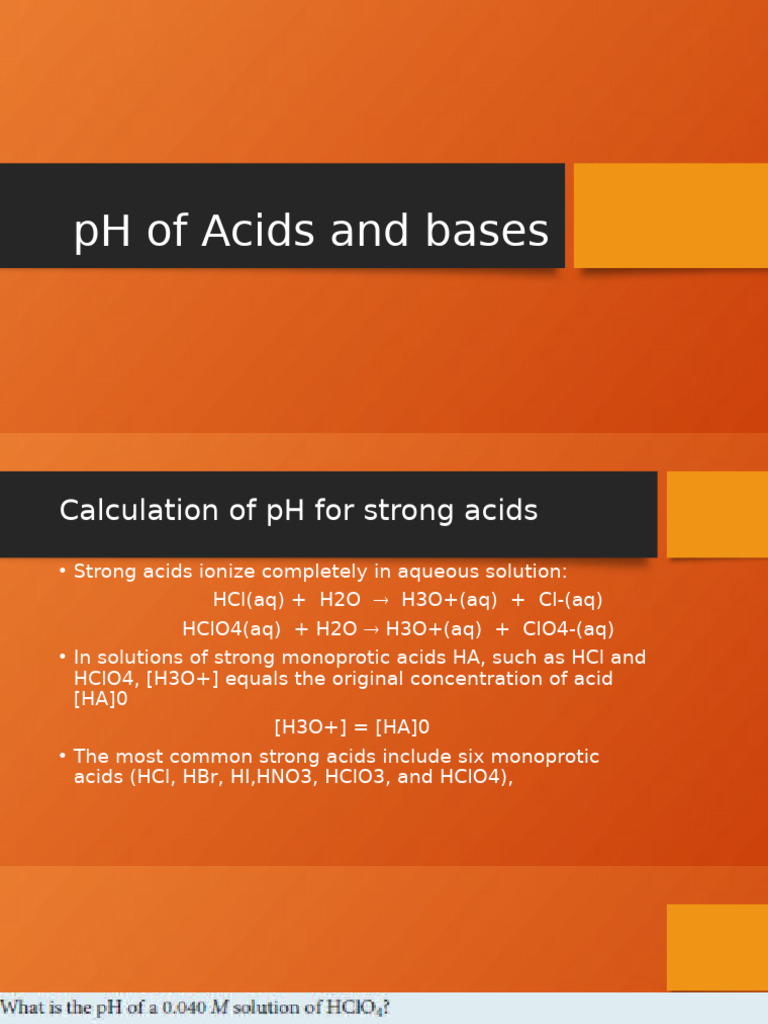 pH of Acids and bases

Calculation of pH for strong acids

• Strong acids ionize completely in aqueous solution:

HCl(aq) + H2O → H3O+(aq) + Cl-(aq)

HClO4(aq) + H2O → H3O+(aq) + ClO4-(aq)

• In solutions of strong monoprotic acids HA, such as HCl and HClO4, [H3O+] equals the original concentration of acid [HA]0

[H3O+] = [HA]0

• The most common strong acids include six monoprotic acids (HCl, HBr, HI,HNO3, HClO3, and HClO4),

What is the pH of a 0.040 $M$ solution of $HClO_4$?